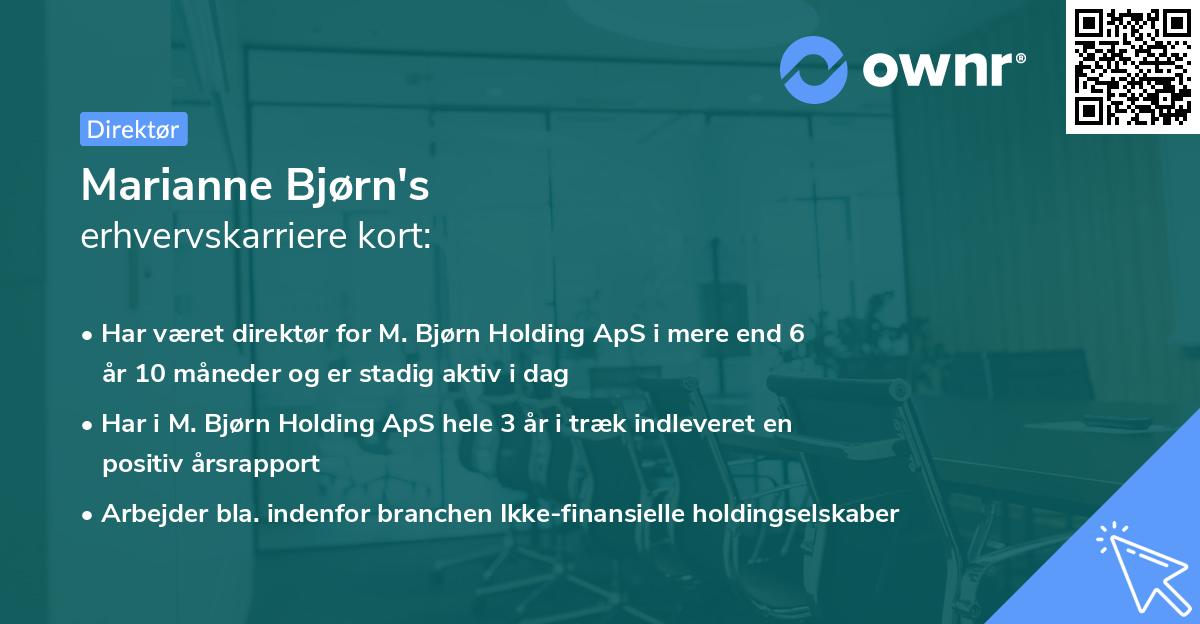 ownr®

Direktør

Marianne Bjørn's
erhvervskarriere kort:

• Har været direktør for M. Bjørn Holding ApS i mere end 6 år 10 måneder og er stadig aktiv i dag

• Har i M. Bjørn Holding ApS hele 3 år i træk indleveret en positiv årsrapport

• Arbejder bla. indenfor branchen Ikke-finansielle holdingselskaber